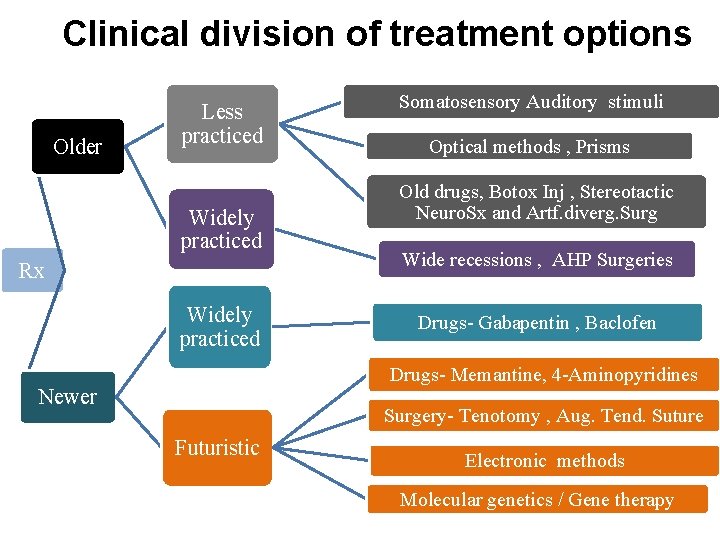 Clinical division of treatment options

Rx

Older

Less practiced

Somatosensory Auditory stimuli

Optical methods , Prisms

Old drugs, Botox Inj , Stereotactic NeuroSx and Artf.diverg.Surg

Widely practiced

Wide recessions , AHP Surgeries

Newer

Widely practiced

Drugs- Gabapentin , Baclofen

Futuristic

Drugs- Memantine, 4-Aminopyridines

Surgery- Tenotomy , Aug. Tend. Suture

Electronic methods

Molecular genetics / Gene therapy